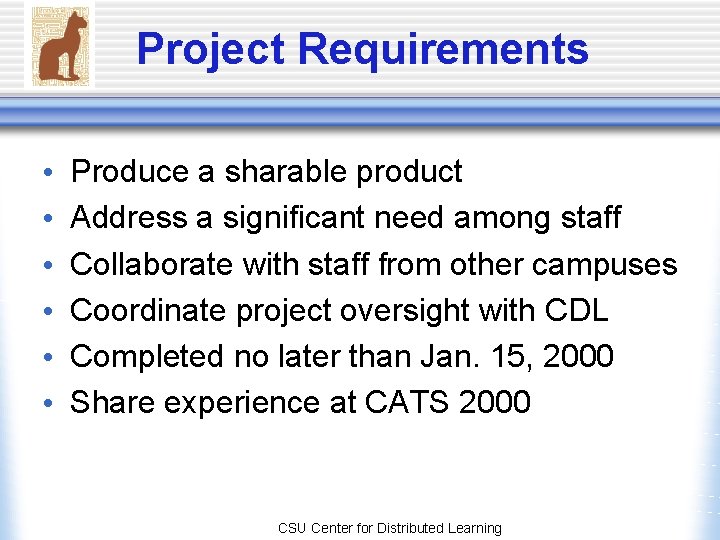 Project Requirements

• Produce a sharable product
• Address a significant need among staff
• Collaborate with staff from other campuses
• Coordinate project oversight with CDL
• Completed no later than Jan. 15, 2000
• Share experience at CATS 2000

CSU Center for Distributed Learning